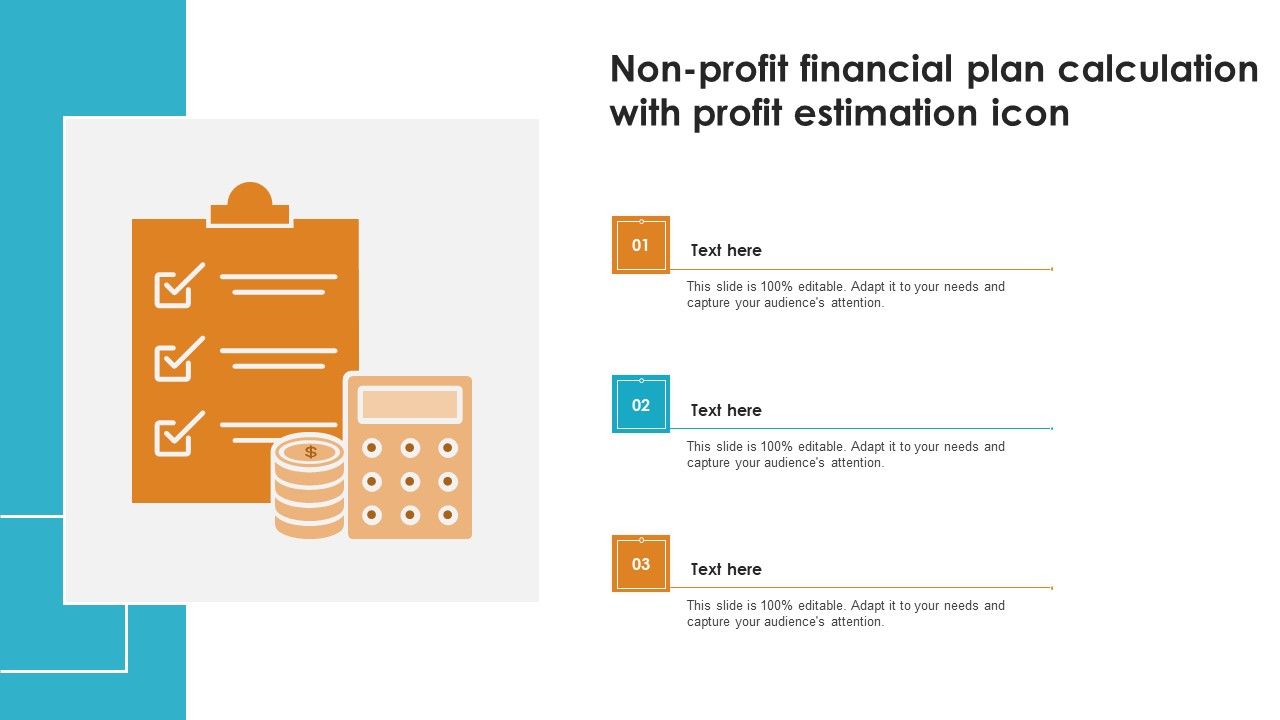 Non-profit financial plan calculation with profit estimation icon

$

01

Text here

This slide is 100% editable. Adapt it to your needs and capture your audience's attention.

02

Text here

This slide is 100% editable. Adapt it to your needs and capture your audience's attention.

03

Text here

This slide is 100% editable. Adapt it to your needs and capture your audience's attention.